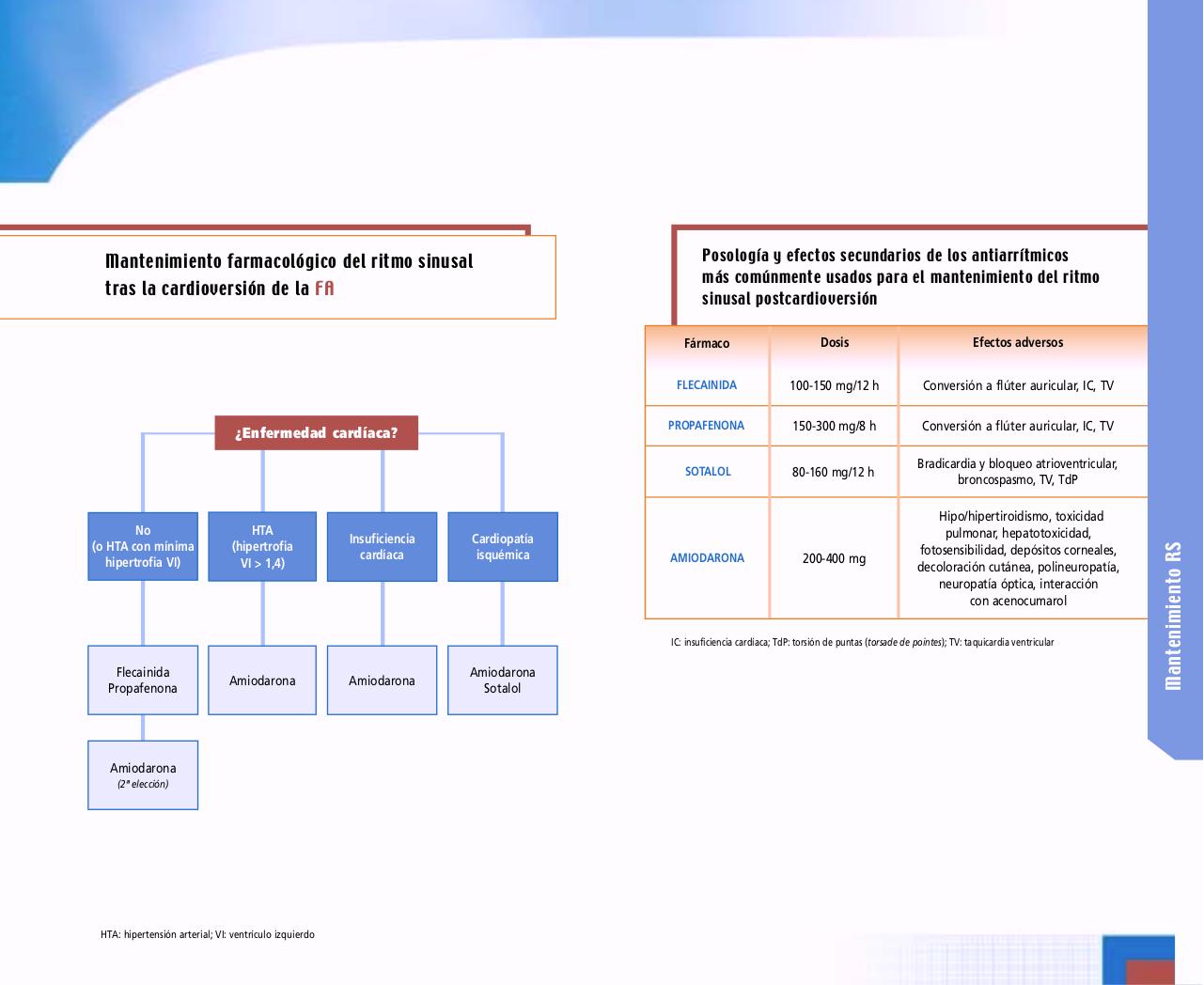 Mantenimiento farmacológico del ritmo sinusal tras la cardioversión de la FA

¿Enfermedad cardíaca?

No
(o HTA con mínima hipertrofia VI)

HTA
(hipertrofia VI > 1,4)

Insuficiencia cardíaca

Cardiopatía isquémica

Flecainida
Propafenona

Amiodarona

Amiodarona

Amiodarona
Sotalol

Amiodarona
(2ª elección)

HTA: hipertensión arterial; VI: ventrículo izquierdo

Posología y efectos secundarios de los antiarrítmicos más comúnmente usados para el mantenimiento del ritmo sinusal postcardioversión

| Fármaco | Dosis | Efectos adversos |
|---|---|---|
| FLECAINIDA | 100-150 mg/12 h | Conversión a flúter auricular, IC, TV |
| PROPAFENONA | 150-300 mg/8 h | Conversión a flúter auricular, IC, TV |
| SOTALOL | 80-160 mg/12 h | Bradicardia y bloqueo atrioventricular, broncospasmo, TV, TdP |
| AMIODARONA | 200-400 mg | Hipo/hipertiroidismo, toxicidad pulmonar, hepatotoxicidad, fotosensibilidad, depósitos corneales, decoloración cutánea, polineuropatía, neuropatía óptica, interacción con acenocumarol |

IC: insuficiencia cardíaca; TdP: torsión de puntas (torsade de pointes); TV: taquicardia ventricular

Mantenimiento RS